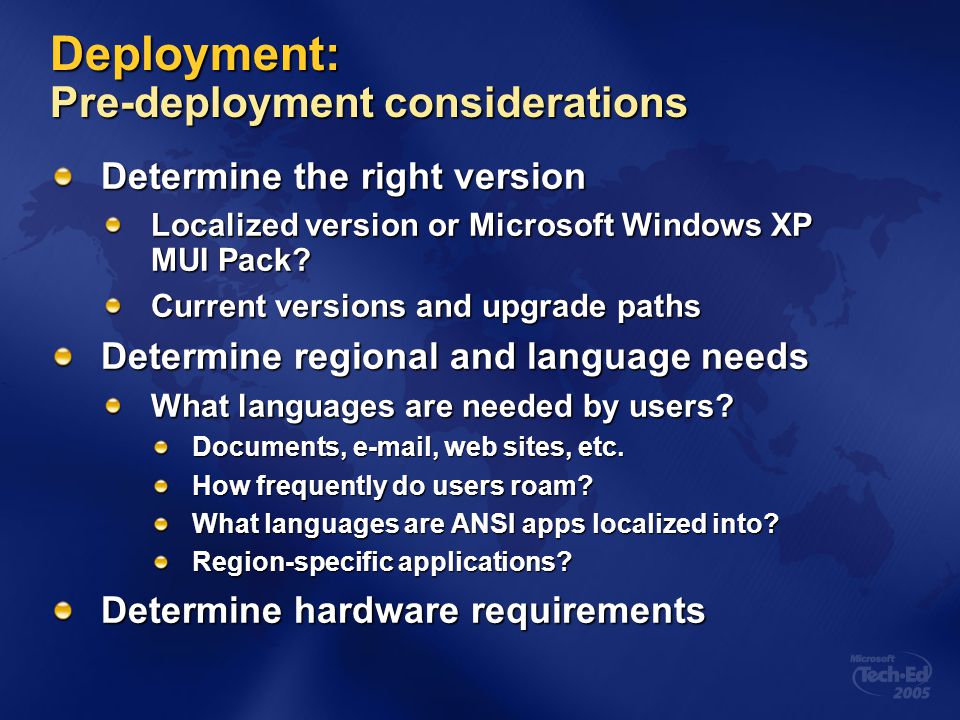 Deployment:
Pre-deployment considerations

Determine the right version

Localized version or Microsoft Windows XP MUI Pack?

Current versions and upgrade paths

Determine regional and language needs

What languages are needed by users?

Documents, e-mail, web sites, etc.

How frequently do users roam?

What languages are ANSI apps localized into?

Region-specific applications?

Determine hardware requirements

Microsoft Tech·Ed 2005